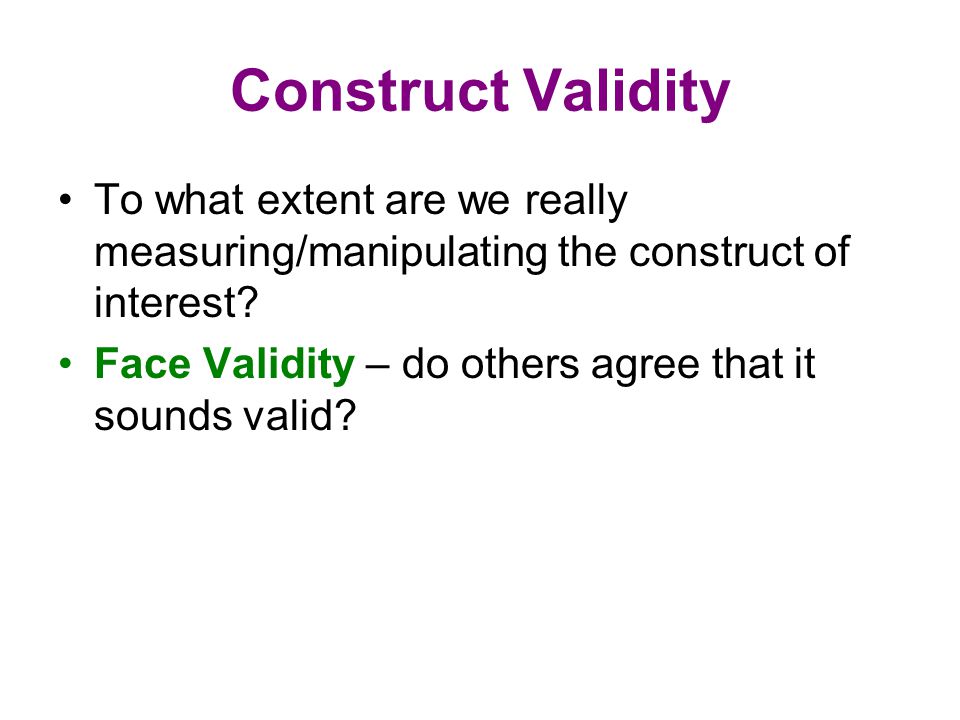 Construct Validity

• To what extent are we really measuring/manipulating the construct of interest?

• Face Validity – do others agree that it sounds valid?